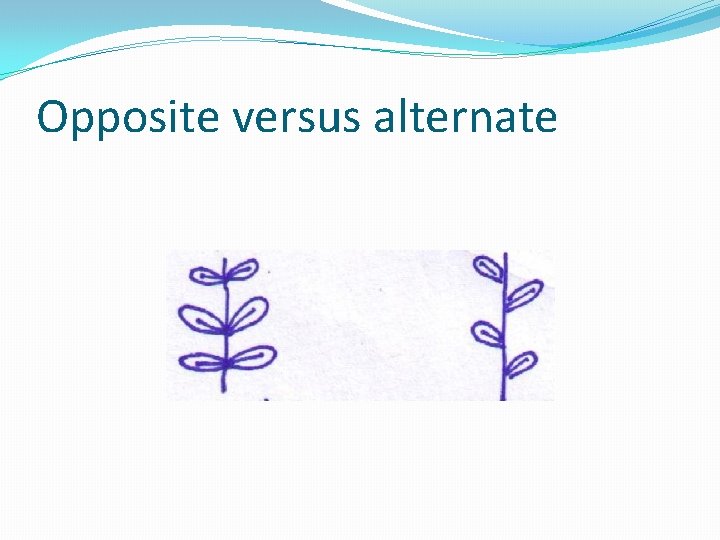 Opposite versus alternate